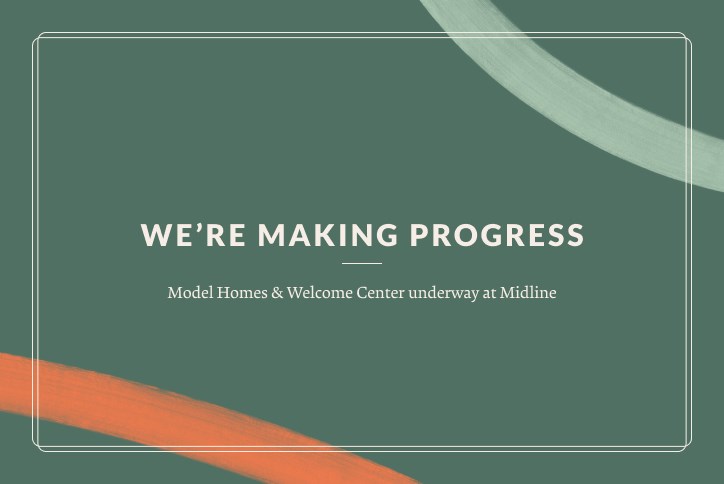 WE’RE MAKING PROGRESS

Model Homes & Welcome Center underway at Midline